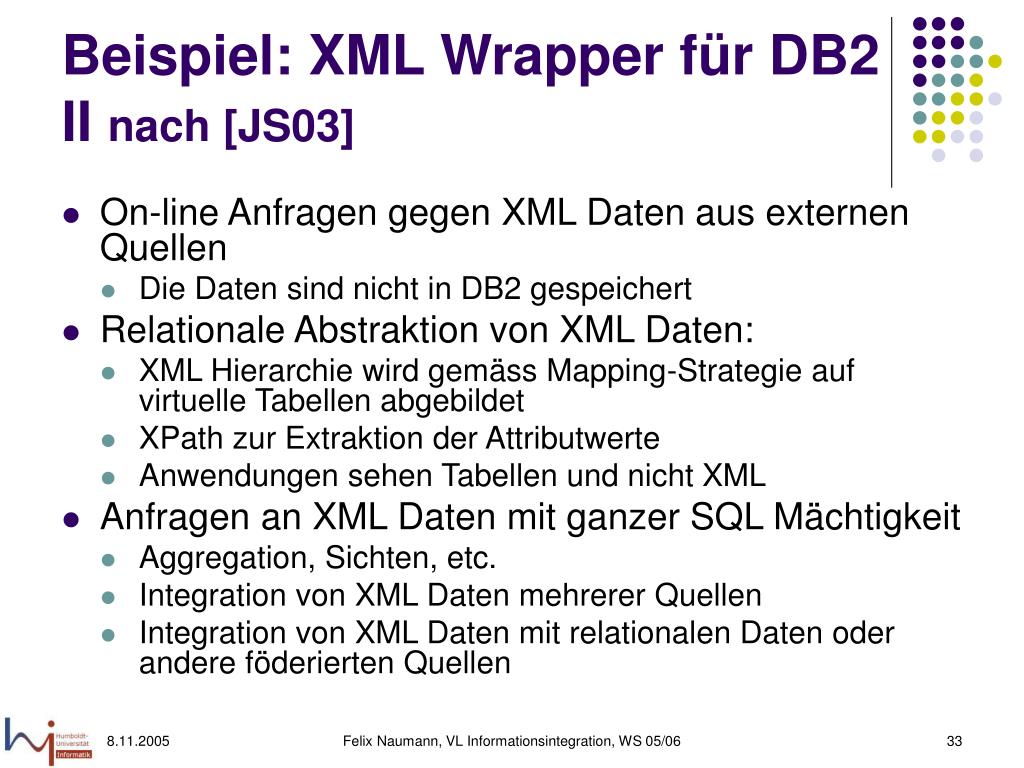 Beispiel: XML Wrapper für DB2 II nach [JS03]

- On-line Anfragen gegen XML Daten aus externen Quellen
  - Die Daten sind nicht in DB2 gespeichert
- Relationale Abstraktion von XML Daten:
  - XML Hierarchie wird gemäss Mapping-Strategie auf virtuelle Tabellen abgebildet
  - XPath zur Extraktion der Attributwerte
  - Anwendungen sehen Tabellen und nicht XML
- Anfragen an XML Daten mit ganzer SQL Mächtigkeit
  - Aggregation, Sichten, etc.
  - Integration von XML Daten mehrerer Quellen
  - Integration von XML Daten mit relationalen Daten oder andere föderierten Quellen

Humboldt-Universität Informatik

8.11.2005

Felix Naumann, VL Informationsintegration, WS 05/06

33